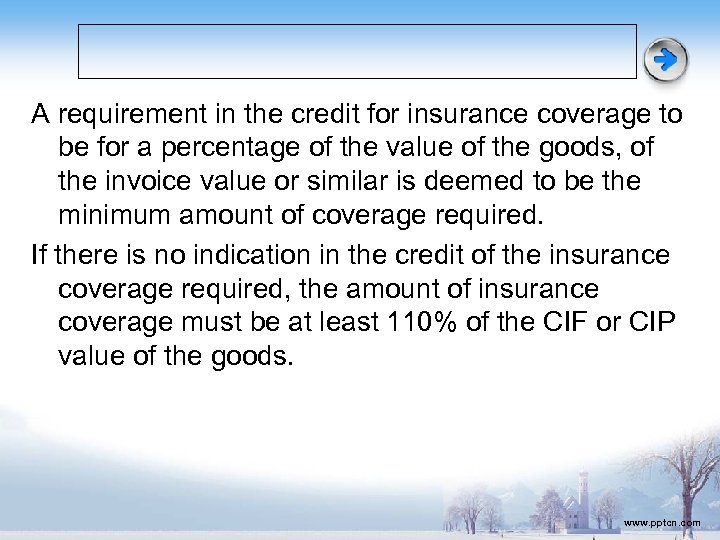 A requirement in the credit for insurance coverage to be for a percentage of the value of the goods, of the invoice value or similar is deemed to be the minimum amount of coverage required.

If there is no indication in the credit of the insurance coverage required, the amount of insurance coverage must be at least 110% of the CIF or CIP value of the goods.

www.pptcn.com